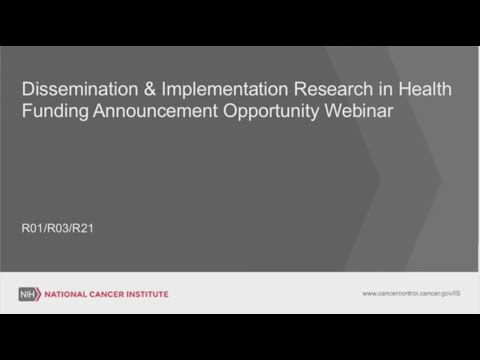 Dissemination & Implementation Research in Health Funding Announcement Opportunity Webinar

R01/R03/R21

NIH NATIONAL CANCER INSTITUTE

www.cancercontrol.cancer.gov/IS